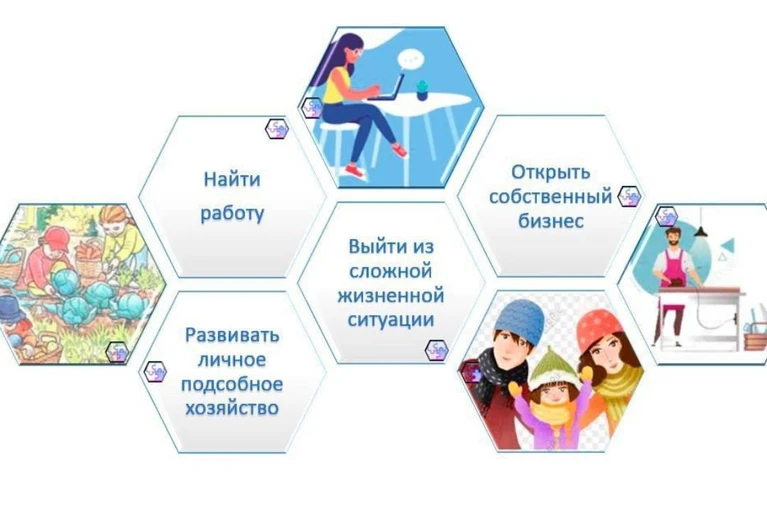 Найти работу

Развивать личное подсобное хозяйство

Выйти из сложной жизненной ситуации

Открыть собственный бизнес